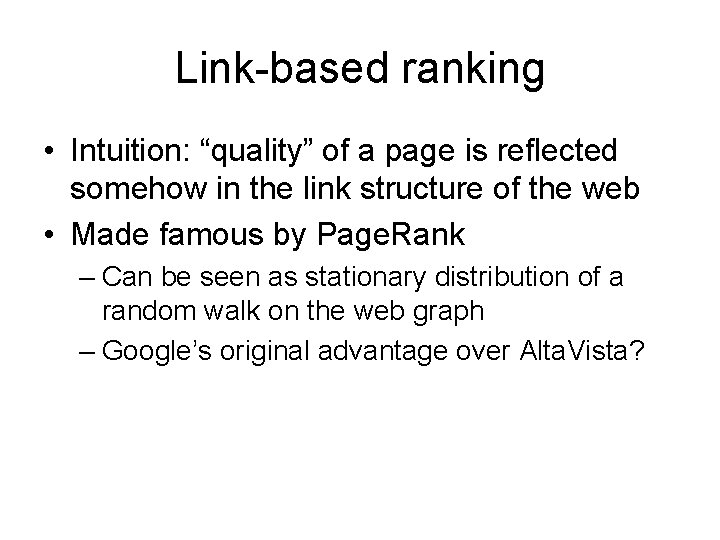 Link-based ranking

• Intuition: “quality” of a page is reflected somehow in the link structure of the web
• Made famous by PageRank
– Can be seen as stationary distribution of a random walk on the web graph
– Google’s original advantage over AltaVista?